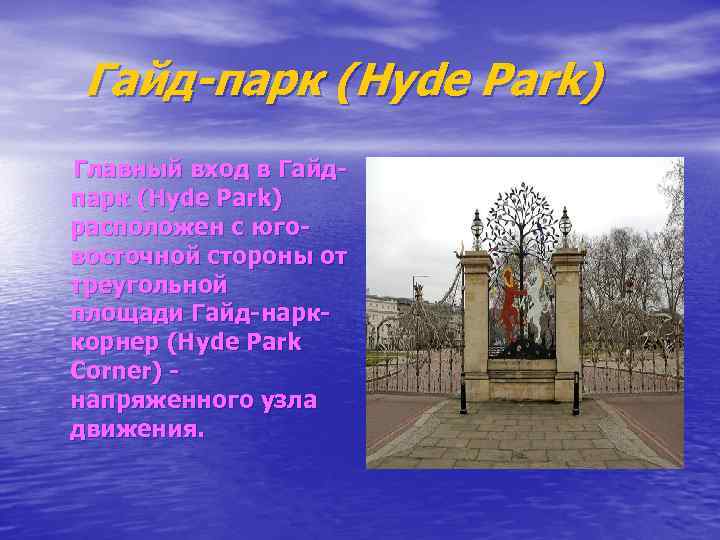 Гайд-парк (Hyde Park)

Главный вход в Гайд-парк (Hyde Park) расположен с юго-восточной стороны от треугольной площади Гайд-нарк-корнер (Hyde Park Corner) - напряженного узла движения.